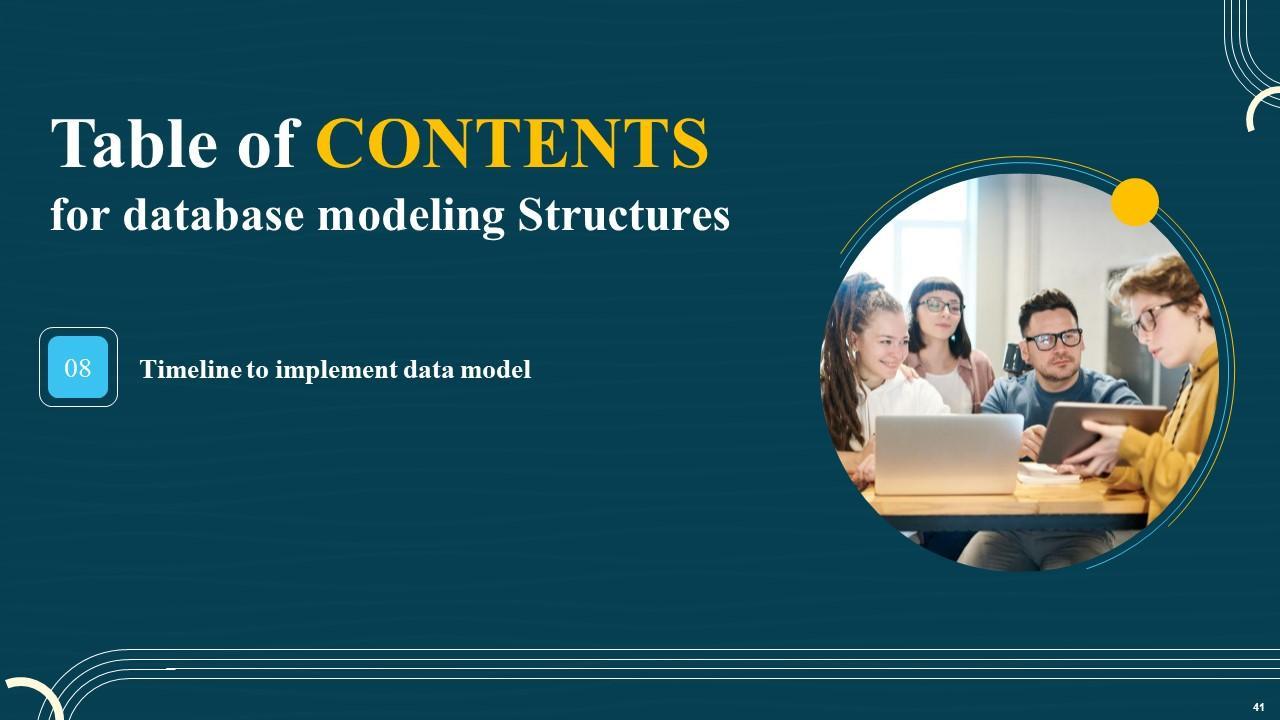 Table of CONTENTS
for database modeling Structures

08

Timeline to implement data model

41